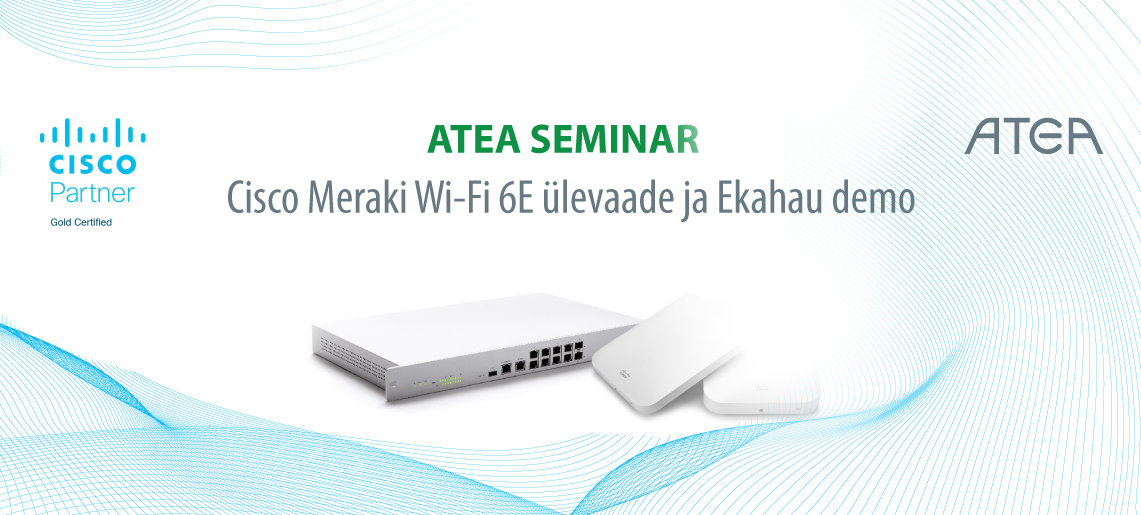 CISCO
Partner
Gold Certified

ATEA SEMINAR
Cisco Meraki Wi-Fi 6E ülevaade ja Ekahau demo

ATEA